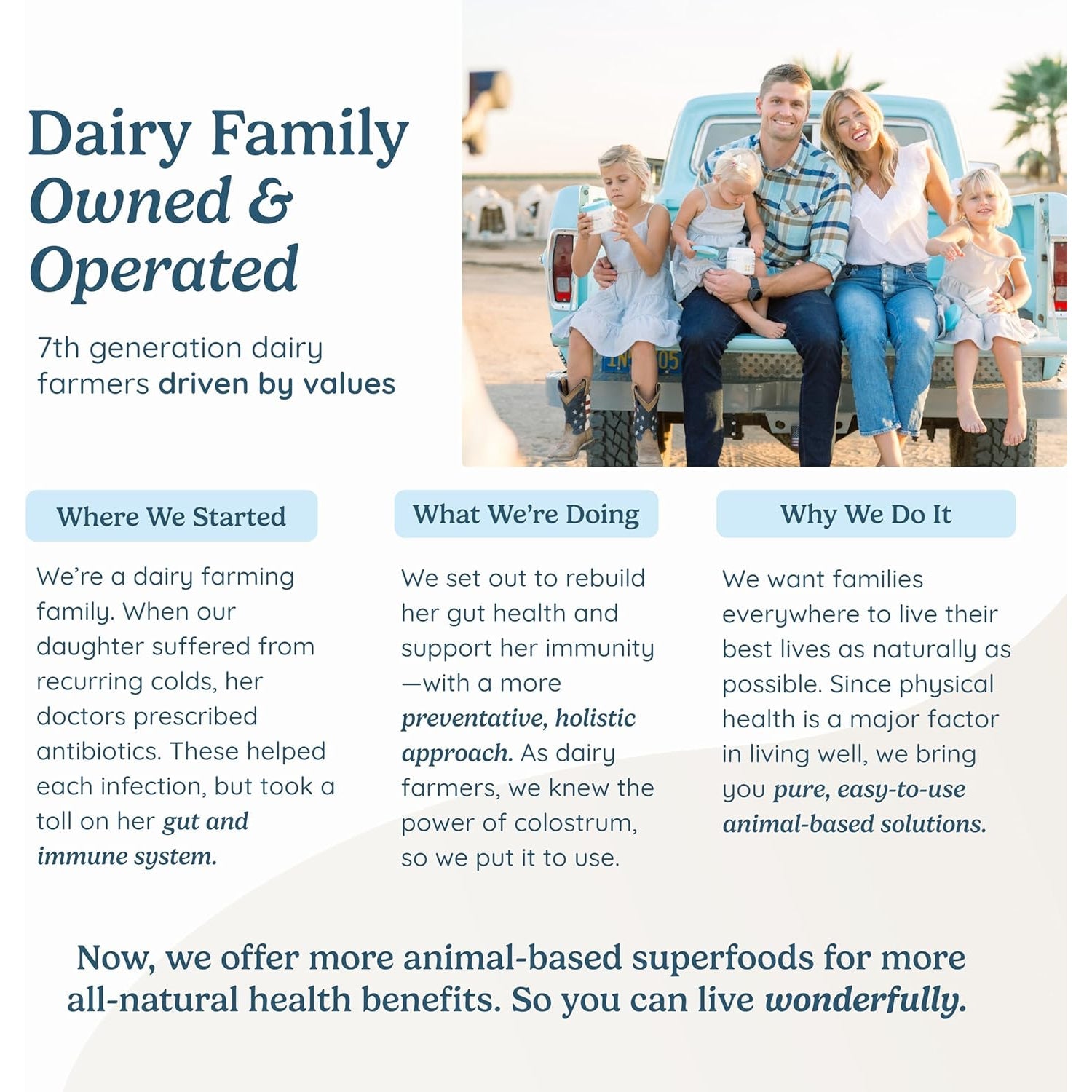 Dairy Family
Owned &
Operated

7th generation dairy farmers driven by values

Where We Started

We're a dairy farming family. When our daughter suffered from recurring colds, her doctors prescribed antibiotics. These helped each infection, but took a toll on her gut and immune system.

What We're Doing

We set out to rebuild her gut health and support her immunity —with a more preventative, holistic approach. As dairy farmers, we knew the power of colostrum, so we put it to use.

Why We Do It

We want families everywhere to live their best lives as naturally as possible. Since physical health is a major factor in living well, we bring you pure, easy-to-use animal-based solutions.

Now, we offer more animal-based superfoods for more all-natural health benefits. So you can live wonderfully.